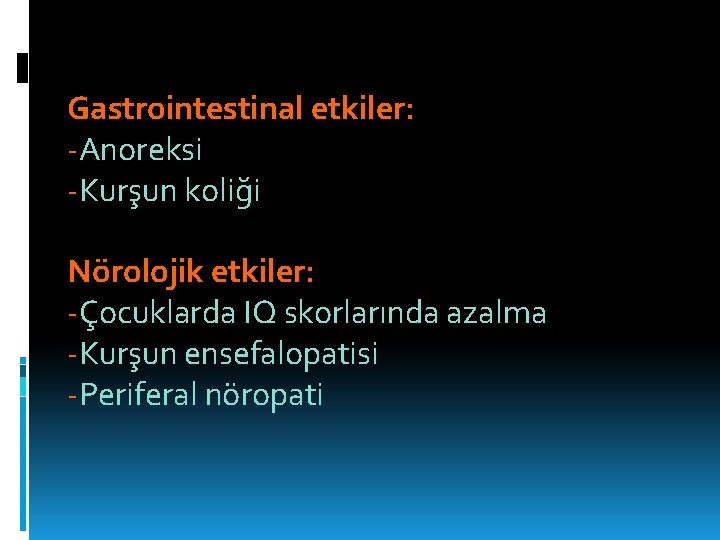 Gastrointestinal etkiler:
-Anoreksi
-Kurşun koliği

Nörolojik etkiler:
-Çocuklarda IQ skorlarında azalma
-Kurşun ensefalopatisi
-Periferal nöropati